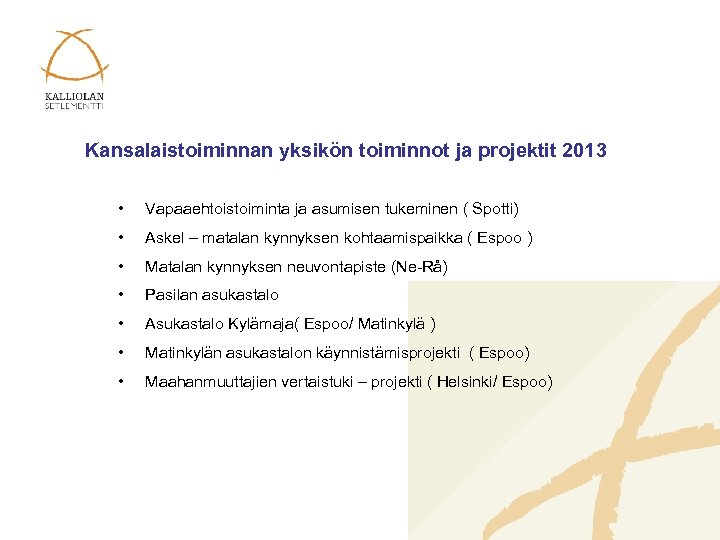 KALLIOLAN SETLEMENTTI

Kansalaistoiminnan yksikön toiminnot ja projektit 2013

• Vapaaehtoistoiminta ja asumisen tukeminen ( Spotti)
• Askel – matalan kynnyksen kohtaamispaikka ( Espoo )
• Matalan kynnyksen neuvontapiste (Ne-Rå)
• Pasilan asukastalo
• Asukastalo Kylämaja( Espoo/ Matinkylä )
• Matinkylän asukastalon käynnistämisprojekti ( Espoo)
• Maahanmuuttajien vertaistuki – projekti ( Helsinki/ Espoo)